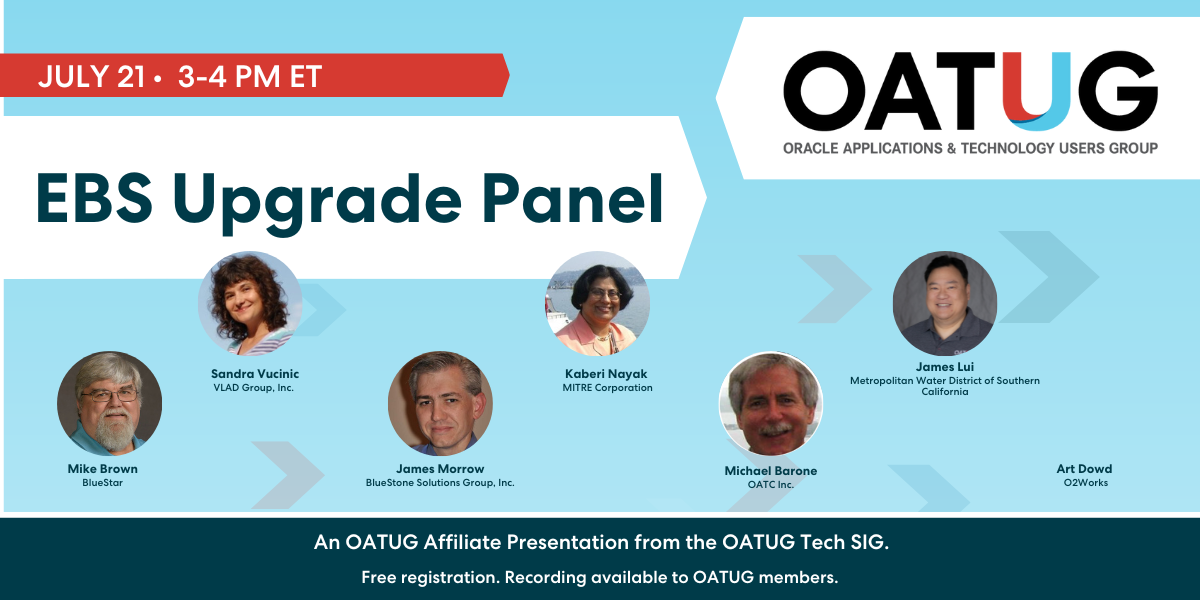 JULY 21 • 3-4 PM ET

OATUG
ORACLE APPLICATIONS & TECHNOLOGY USERS GROUP

EBS Upgrade Panel

Sandra Vucinic
VLAD Group, Inc.

Kaberi Nayak
MITRE Corporation

James Lui
Metropolitan Water District of Southern California

Mike Brown
BlueStar

James Morrow
BlueStone Solutions Group, Inc.

Michael Barone
OATC Inc.

Art Dowd
O2Works

An OATUG Affiliate Presentation from the OATUG Tech SIG.

Free registration. Recording available to OATUG members.